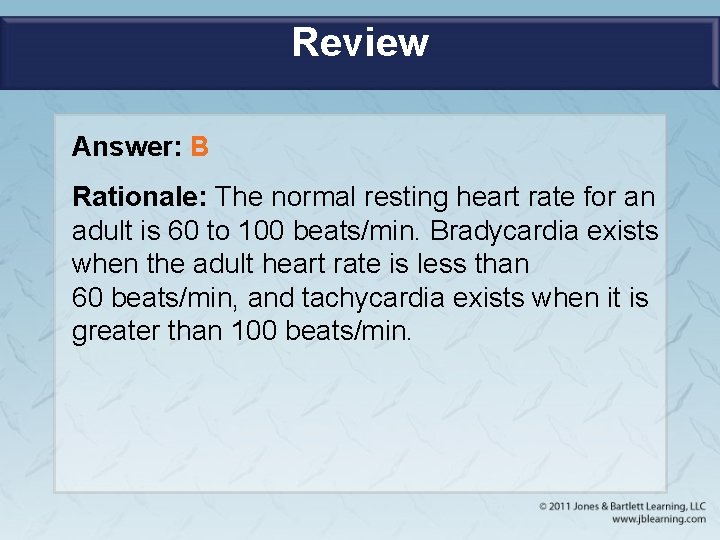 Review

Answer: B

Rationale: The normal resting heart rate for an adult is 60 to 100 beats/min. Bradycardia exists when the adult heart rate is less than 60 beats/min, and tachycardia exists when it is greater than 100 beats/min.

© 2011 Jones & Bartlett Learning, LLC
www.jblearning.com